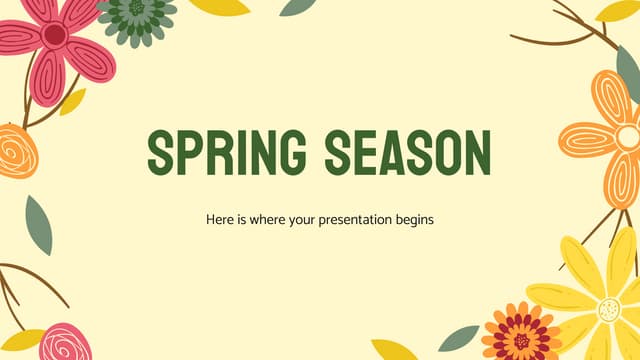 SPRING SEASON

Here is where your presentation begins